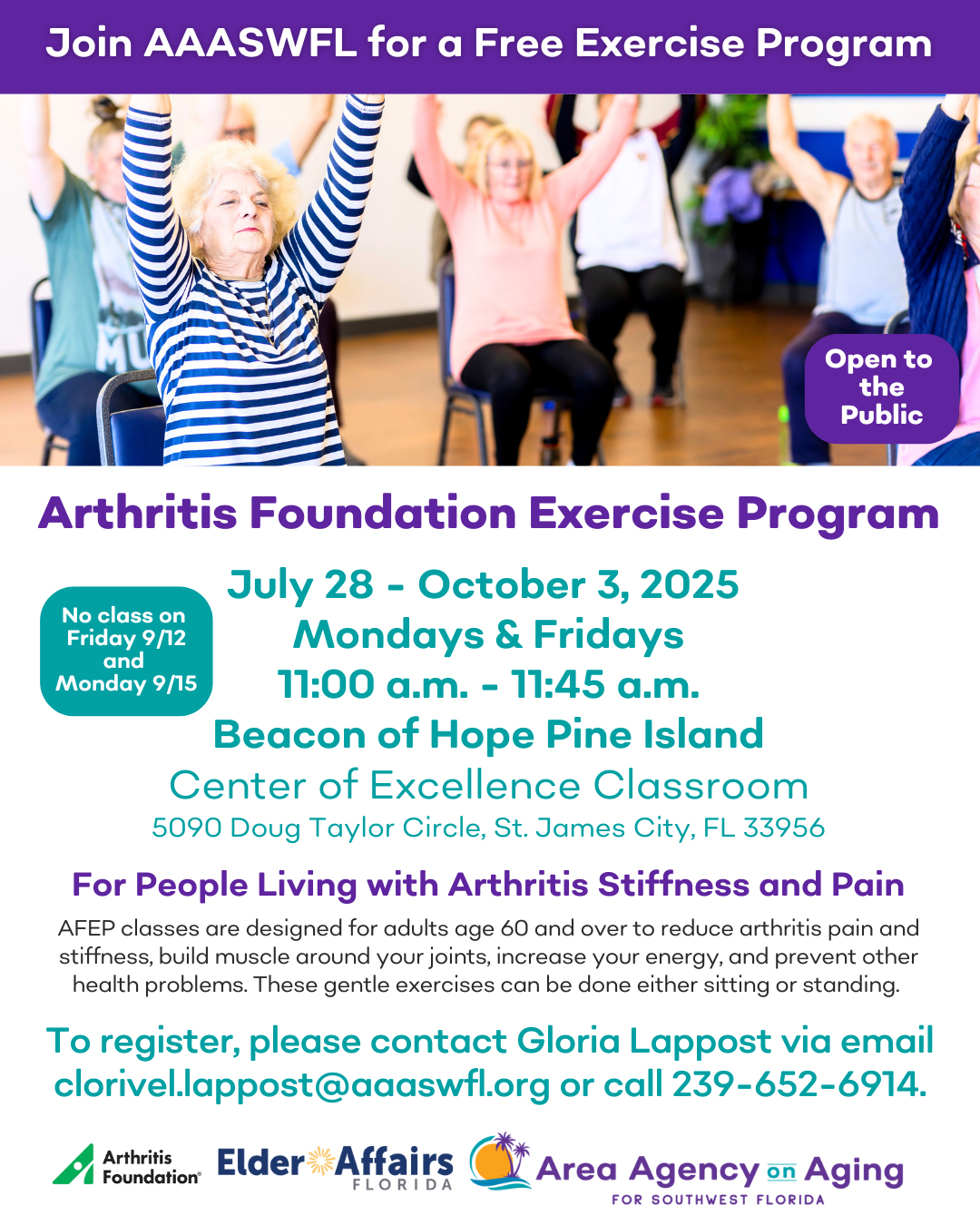 Join AAASWFL for a Free Exercise Program

MU

Open to the Public

Arthritis Foundation Exercise Program

No class on Friday 9/12 and Monday 9/15

July 28 - October 3, 2025
Mondays & Fridays
11:00 a.m. - 11:45 a.m.
Beacon of Hope Pine Island
Center of Excellence Classroom
5090 Doug Taylor Circle, St. James City, FL 33956

For People Living with Arthritis Stiffness and Pain

AFEP classes are designed for adults age 60 and over to reduce arthritis pain and stiffness, build muscle around your joints, increase your energy, and prevent other health problems. These gentle exercises can be done either sitting or standing.

To register, please contact Gloria Lappost via email clorivel.lappost@aaaswfl.org or call 239-652-6914.

Arthritis Foundation®

Elder Affairs FLORIDA

Area Agency on Aging FOR SOUTHWEST FLORIDA